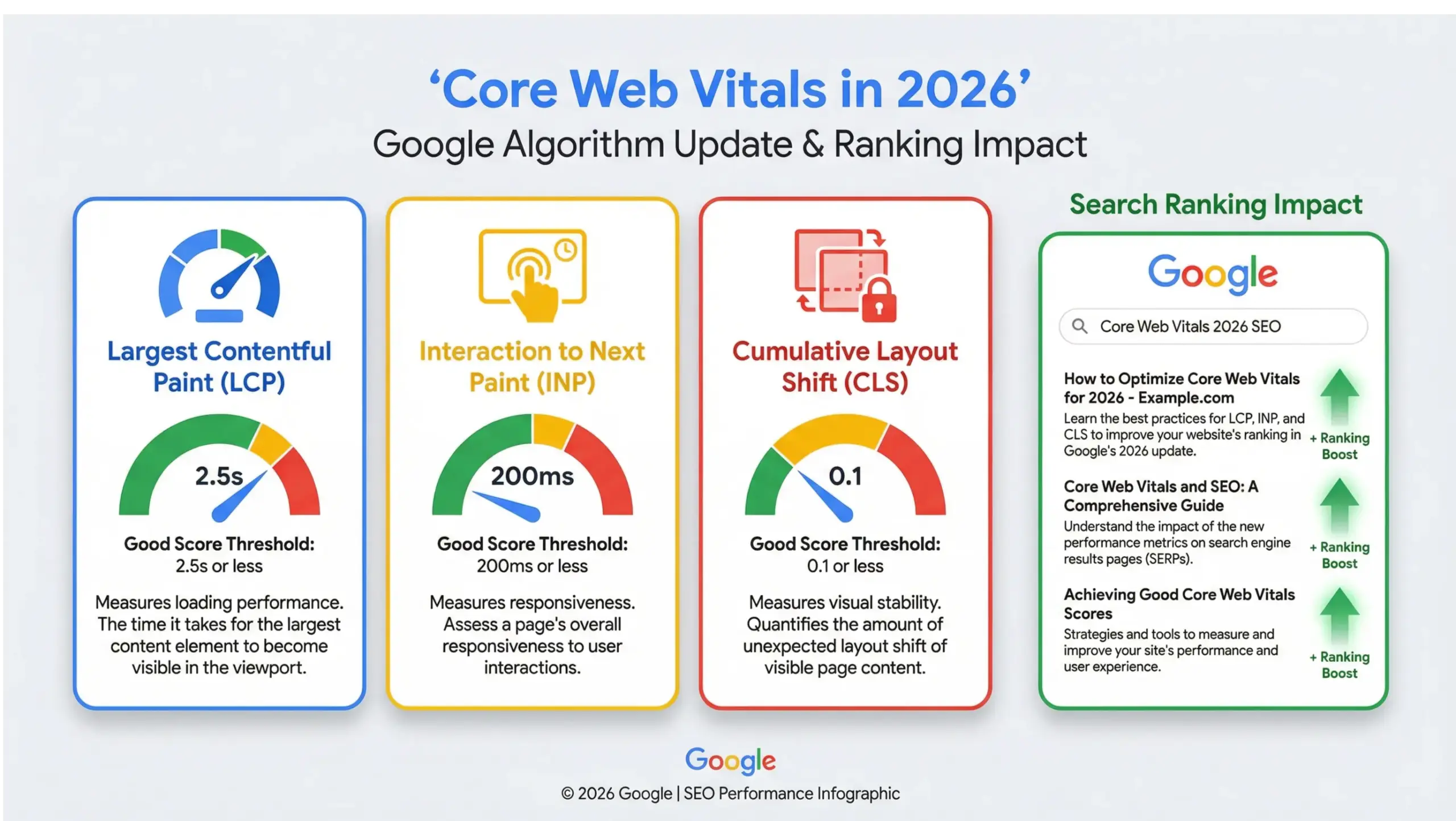 ‘Core Web Vitals in 2026’
Google Algorithm Update & Ranking Impact

Largest Contentful Paint (LCP)

2.5s

Good Score Threshold:
2.5s or less

Measures loading performance. The time it takes for the largest content element to become visible in the viewport.

Interaction to Next Paint (INP)

200ms

Good Score Threshold:
200ms or less

Measures responsiveness. Assess a page's overall responsiveness to user interactions.

Cumulative Layout Shift (CLS)

0.1

Good Score Threshold:
0.1 or less

Measures visual stability. Quantifies the amount of unexpected layout shift of visible page content.

Search Ranking Impact

Google

Core Web Vitals 2026 SEO

How to Optimize Core Web Vitals for 2026 - Example.com
Learn the best practices for LCP, INP, and CLS to improve your website's ranking in Google's 2026 update.
+ Ranking Boost

Core Web Vitals and SEO: A Comprehensive Guide
Understand the impact of the new performance metrics on search engine results pages (SERPs).
+ Ranking Boost

Achieving Good Core Web Vitals Scores
Strategies and tools to measure and improve your site's performance and user experience.
+ Ranking Boost

Google
© 2026 Google | SEO Performance Infographic